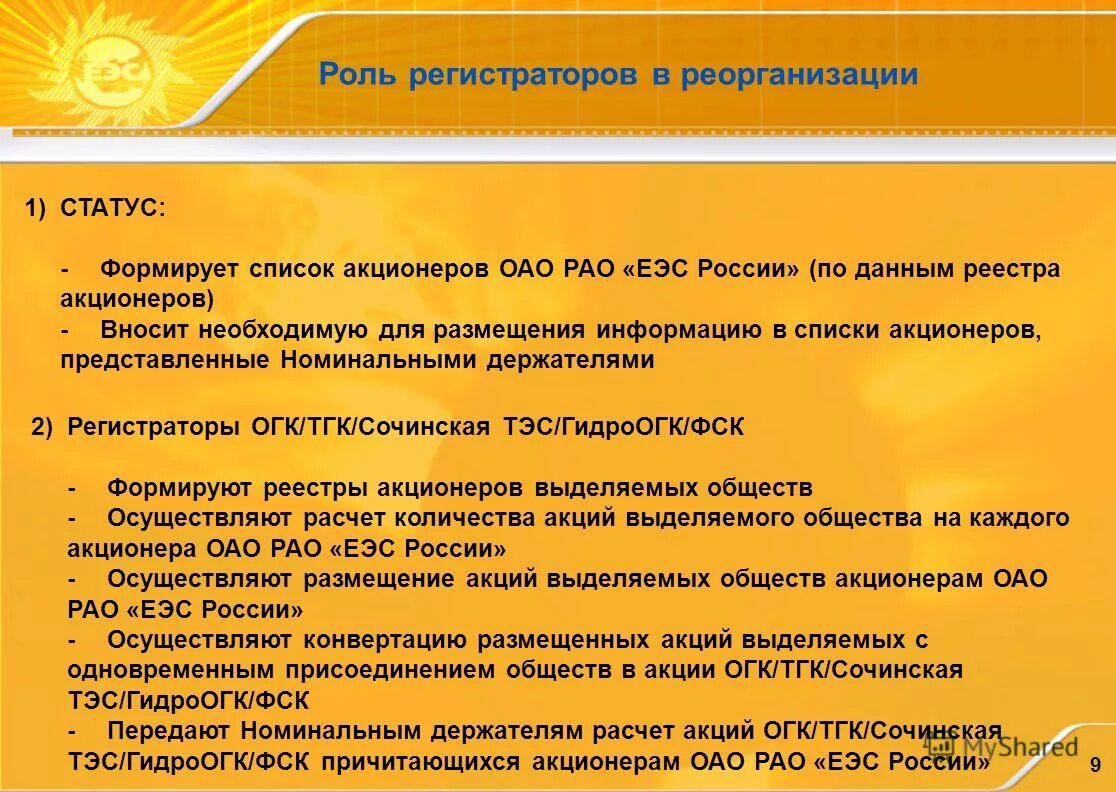 ЕЭС

Роль регистраторов в реорганизации

1) СТАТУС:

- Формирует список акционеров ОАО РАО «ЕЭС России» (по данным реестра акционеров)
- Вносит необходимую для размещения информацию в списки акционеров, представленные Номинальными держателями

2) Регистраторы ОГК/ТГК/Сочинская ТЭС/ГидроОГК/ФСК

- Формируют реестры акционеров выделяемых обществ
- Осуществляют расчет количества акций выделяемого общества на каждого акционера ОАО РАО «ЕЭС России»
- Осуществляют размещение акций выделяемых обществ акционерам ОАО РАО «ЕЭС России»
- Осуществляют конвертацию размещенных акций выделяемых с одновременным присоединением обществ в акции ОГК/ТГК/Сочинская ТЭС/ГидроОГК/ФСК
- Передают Номинальным держателям расчет акций ОГК/ТГК/Сочинская ТЭС/ГидроОГК/ФСК причитающихся акционерам ОАО РАО «ЕЭС России»

MyShared

9